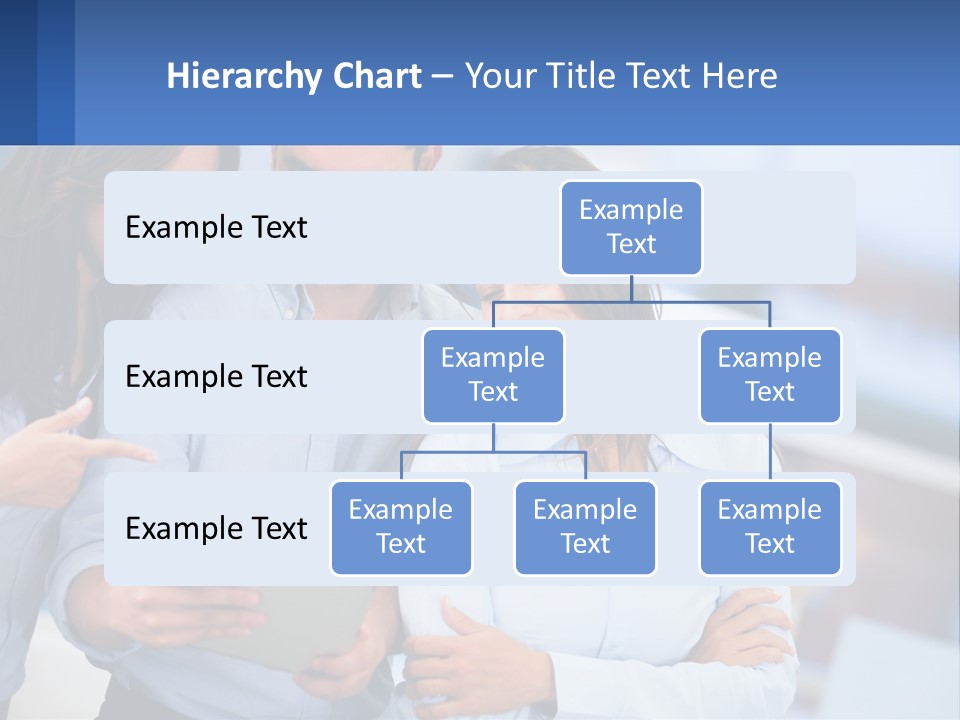 Hierarchy Chart – Your Title Text Here

Example Text

Example Text

Example Text

Example Text

Example Text

Example Text

Example Text

Example Text

Example Text